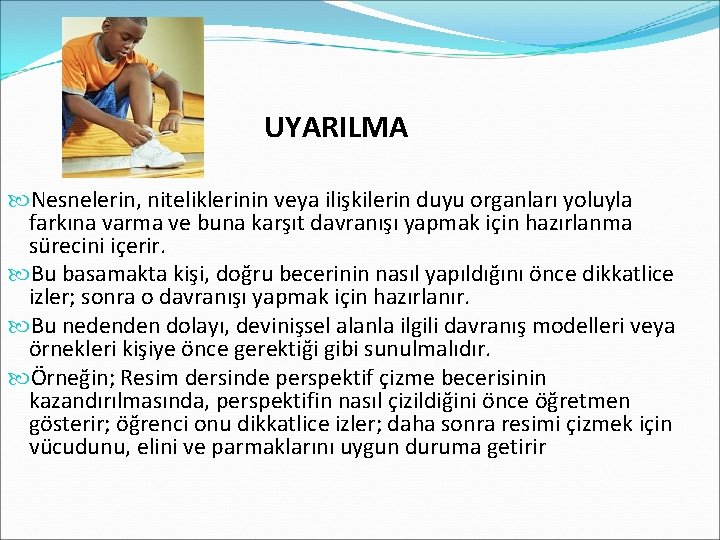 UYARILMA

Nesnelerin, niteliklerinin veya ilişkilerin duyu organları yoluyla farkına varma ve buna karşıt davranışı yapmak için hazırlanma sürecini içerir.

Bu basamakta kişi, doğru becerinin nasıl yapıldığını önce dikkatlice izler; sonra o davranışı yapmak için hazırlanır.

Bu nedenden dolayı, devinişsel alanla ilgili davranış modelleri veya örnekleri kişiye önce gerektiği gibi sunulmalıdır.

Örneğin; Resim dersinde perspektif çizme becerisinin kazandırılmasında, perspektifin nasıl çizildiğini önce öğretmen gösterir; öğrenci onu dikkatlice izler; daha sonra resimi çizmek için vücudunu, elini ve parmaklarını uygun duruma getirir